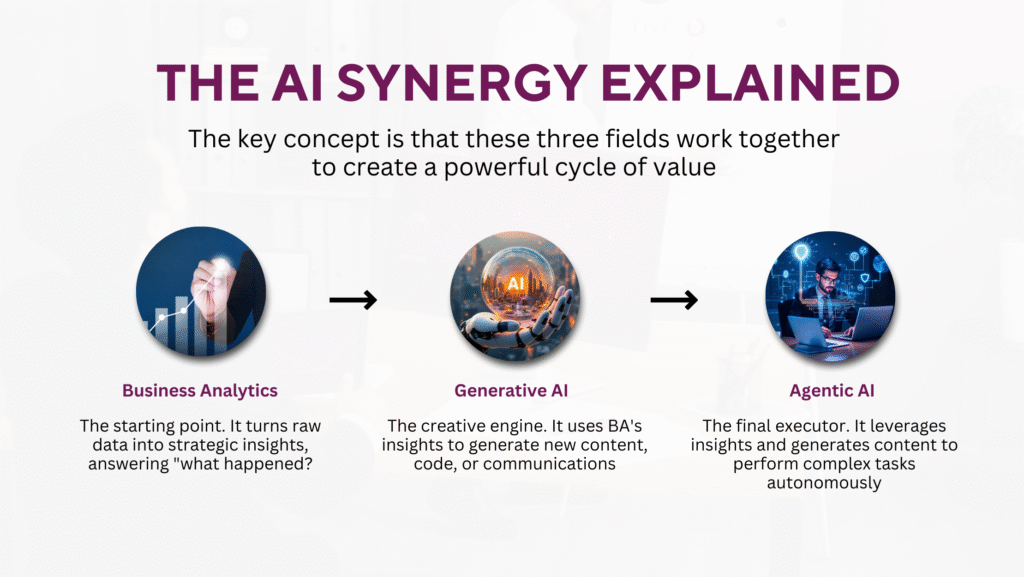 THE AI SYNERGY EXPLAINED

The key concept is that these three fields work together to create a powerful cycle of value

AI

Business Analytics

The starting point. It turns raw data into strategic insights, answering "what happened?

Generative AI

The creative engine. It uses BA's insights to generate new content, code, or communications

Agentic AI

The final executor. It leverages insights and generates content to perform complex tasks autonomously